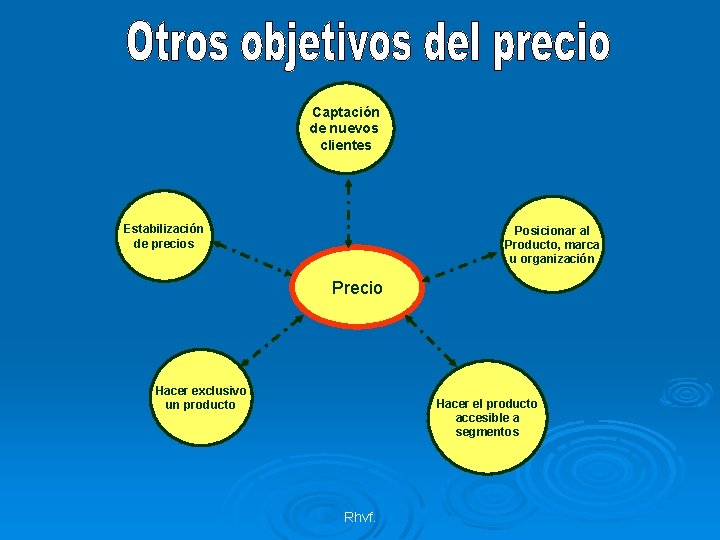 Otros objetivos del precio

Captación de nuevos clientes

Estabilización de precios

Posicionar al Producto, marca u organización

Precio

Hacer exclusivo un producto

Hacer el producto accesible a segmentos

Rhvf.